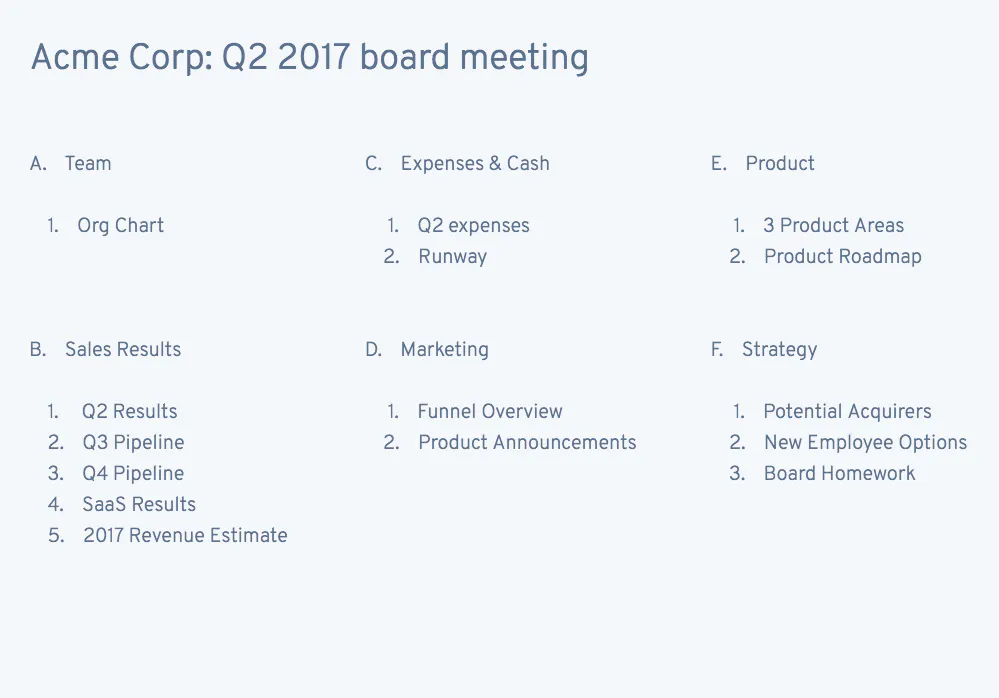 Acme Corp: Q2 2017 board meeting

A. Team

1. Org Chart

B. Sales Results

1. Q2 Results
2. Q3 Pipeline
3. Q4 Pipeline
4. SaaS Results
5. 2017 Revenue Estimate

C. Expenses & Cash

1. Q2 expenses
2. Runway

D. Marketing

1. Funnel Overview
2. Product Announcements

E. Product

1. 3 Product Areas
2. Product Roadmap

F. Strategy

1. Potential Acquirers
2. New Employee Options
3. Board Homework